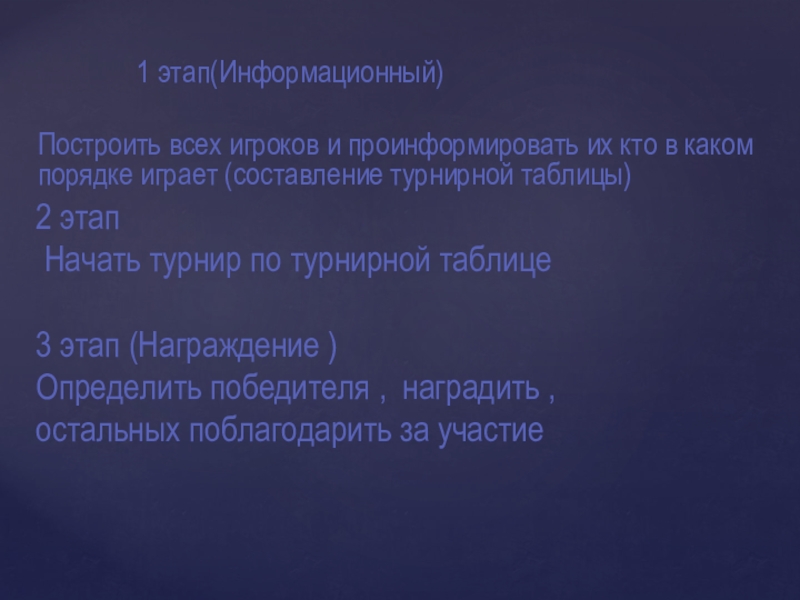 1 этап(Информационный)

Построить всех игроков и проинформировать их кто в каком порядке играет (составление турнирной таблицы)

2 этап

Начать турнир по турнирной таблице

3 этап (Награждение )

Определить победителя , наградить , остальных поблагодарить за участие